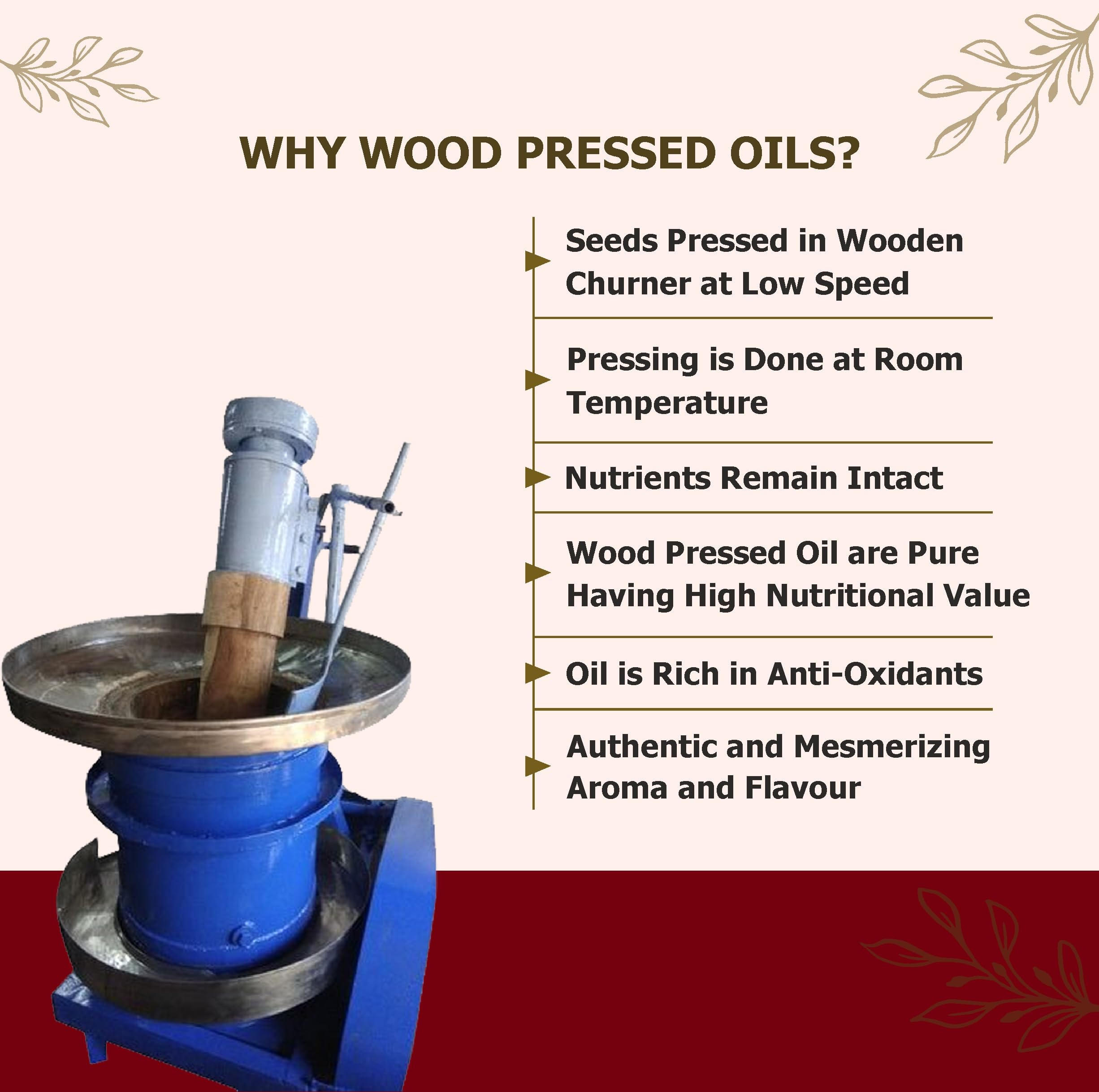 WHY WOOD PRESSED OILS?

Seeds Pressed in Wooden Churner at Low Speed

Pressing is Done at Room Temperature

Nutrients Remain Intact

Wood Pressed Oil are Pure Having High Nutritional Value

Oil is Rich in Anti-Oxidants

Authentic and Mesmerizing Aroma and Flavour